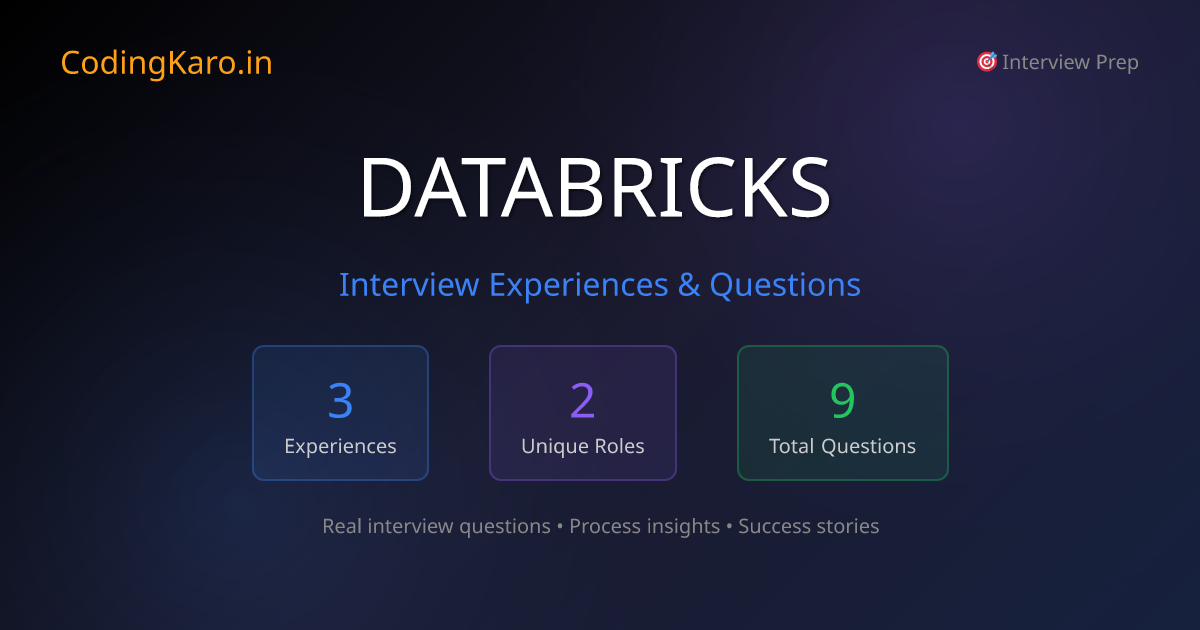 CodingKaro.in

🎯 Interview Prep

DATABRICKS

Interview Experiences & Questions

3
Experiences

2
Unique Roles

9
Total Questions

Real interview questions • Process insights • Success stories